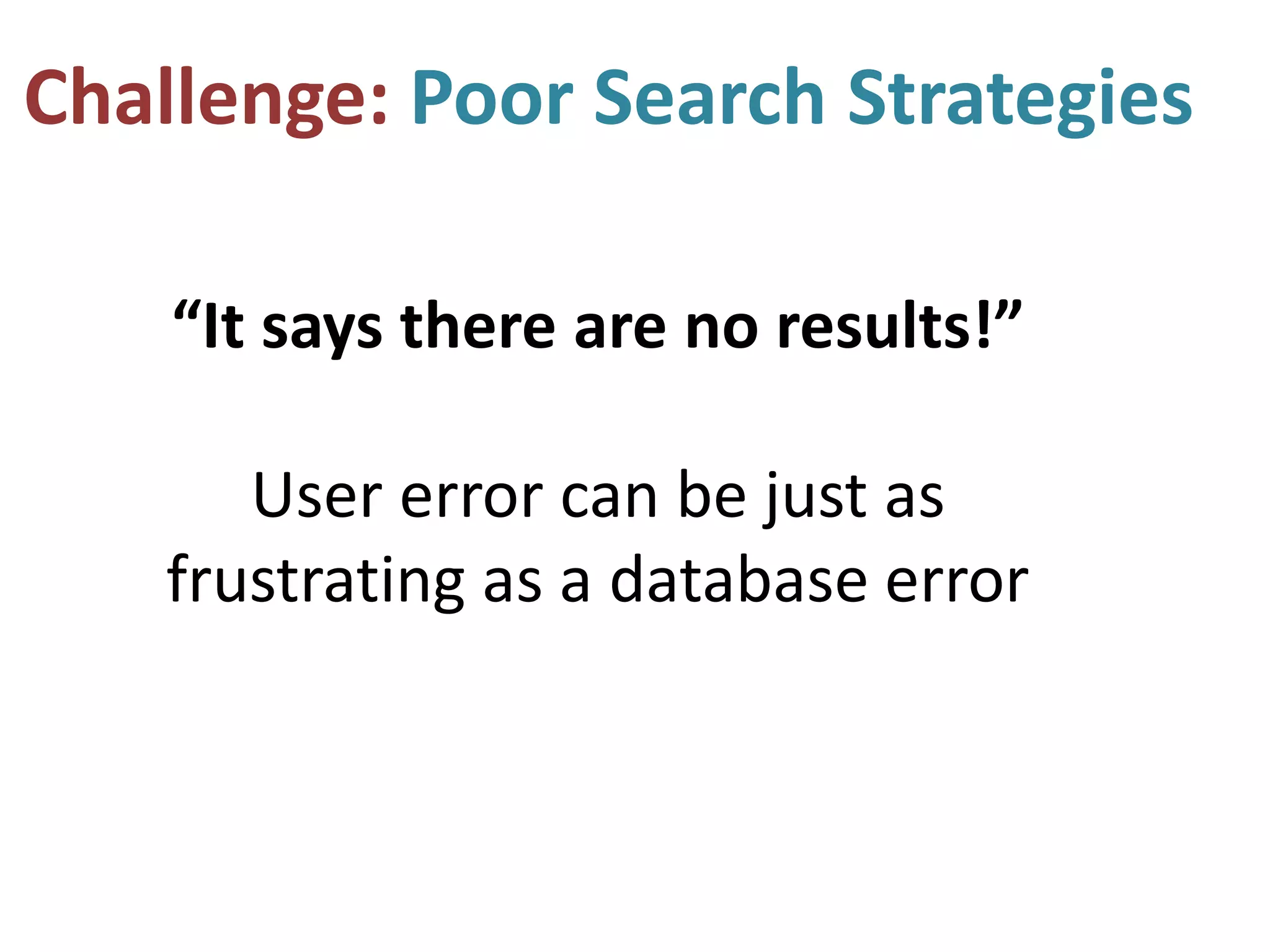 Challenge: Poor Search Strategies

“It says there are no results!”

User error can be just as frustrating as a database error